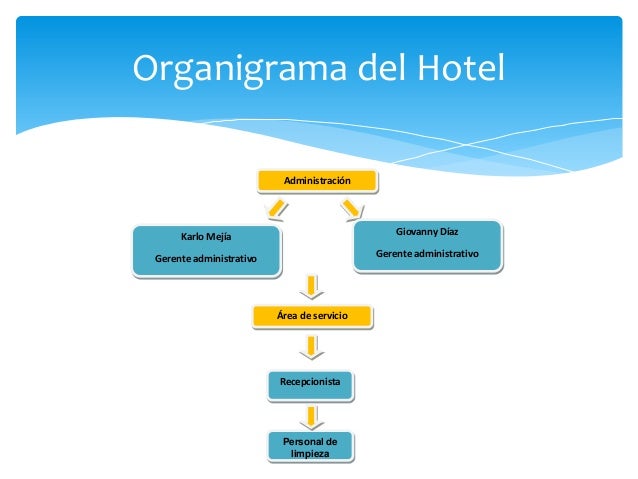 Organigrama del Hotel

Administración

Karlo Mejía

Gerente administrativo

Giovanny Díaz

Gerente administrativo

Área de servicio

Recepcionista

Personal de limpieza